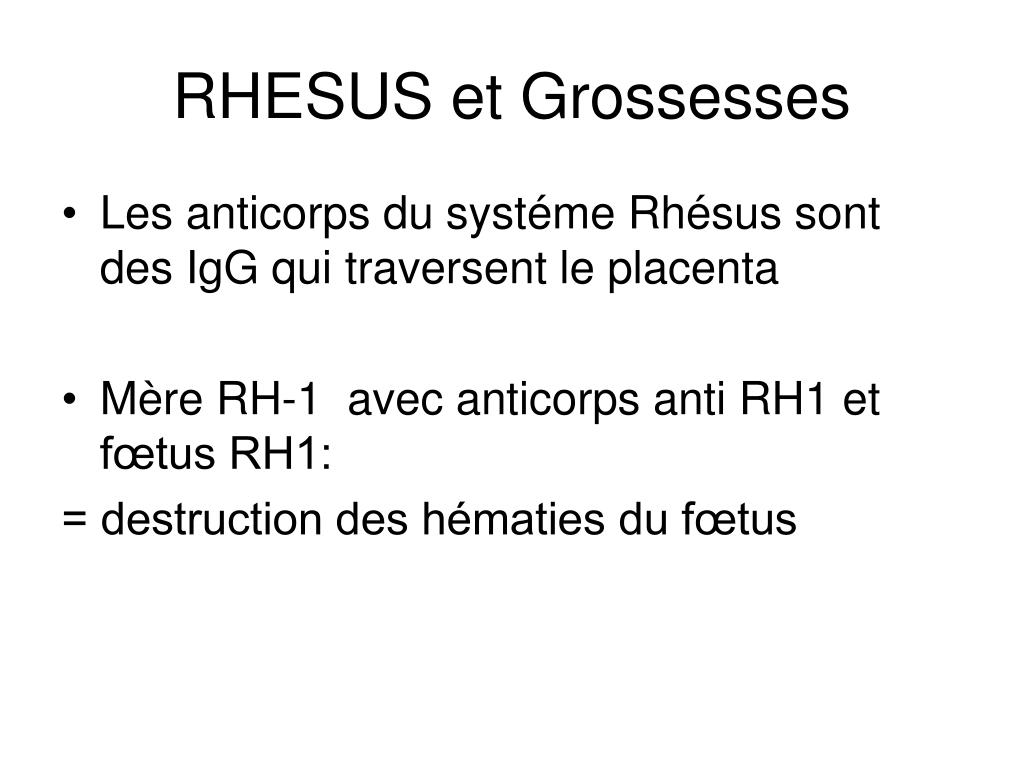 RHESUS et Grossesses

• Les anticorps du systéme Rhésus sont des IgG qui traversent le placenta

• Mère RH-1 avec anticorps anti RH1 et fœtus RH1:

= destruction des hématies du fœtus